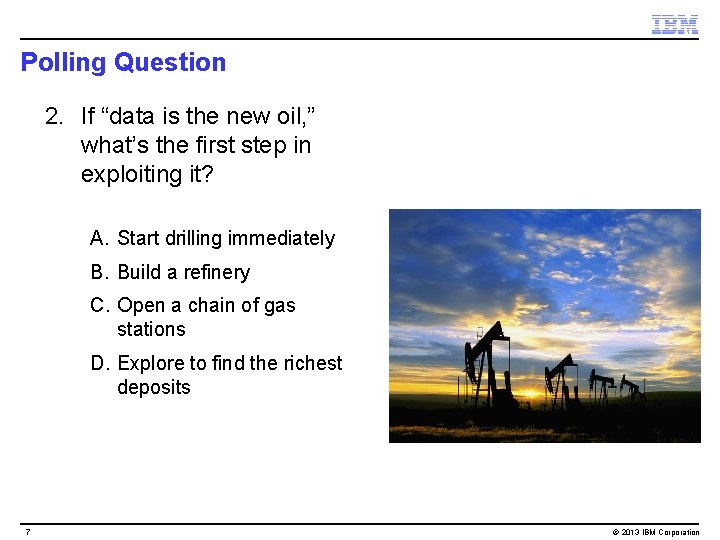 IBM

Polling Question

2. If “data is the new oil,” what’s the first step in exploiting it?

A. Start drilling immediately

B. Build a refinery

C. Open a chain of gas stations

D. Explore to find the richest deposits

7

© 2013 IBM Corporation